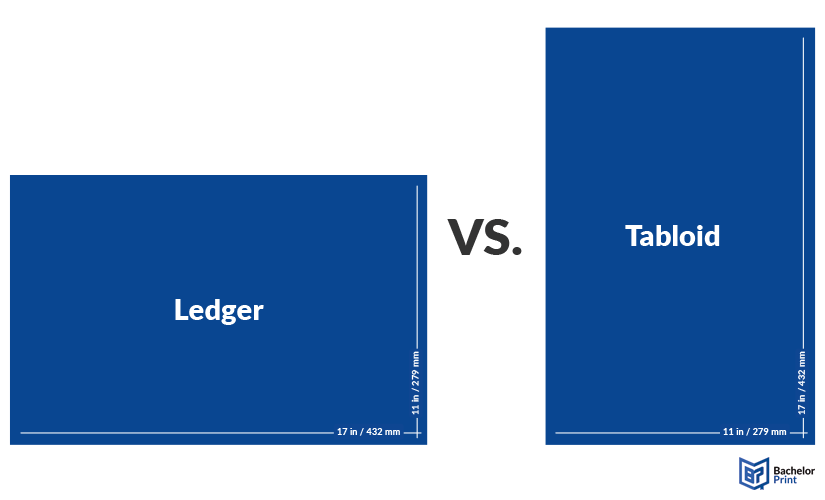 Ledger

11 in / 279 mm

17 in / 432 mm

VS.

Tabloid

17 in / 432 mm

11 in / 279 mm

Bachelor Print